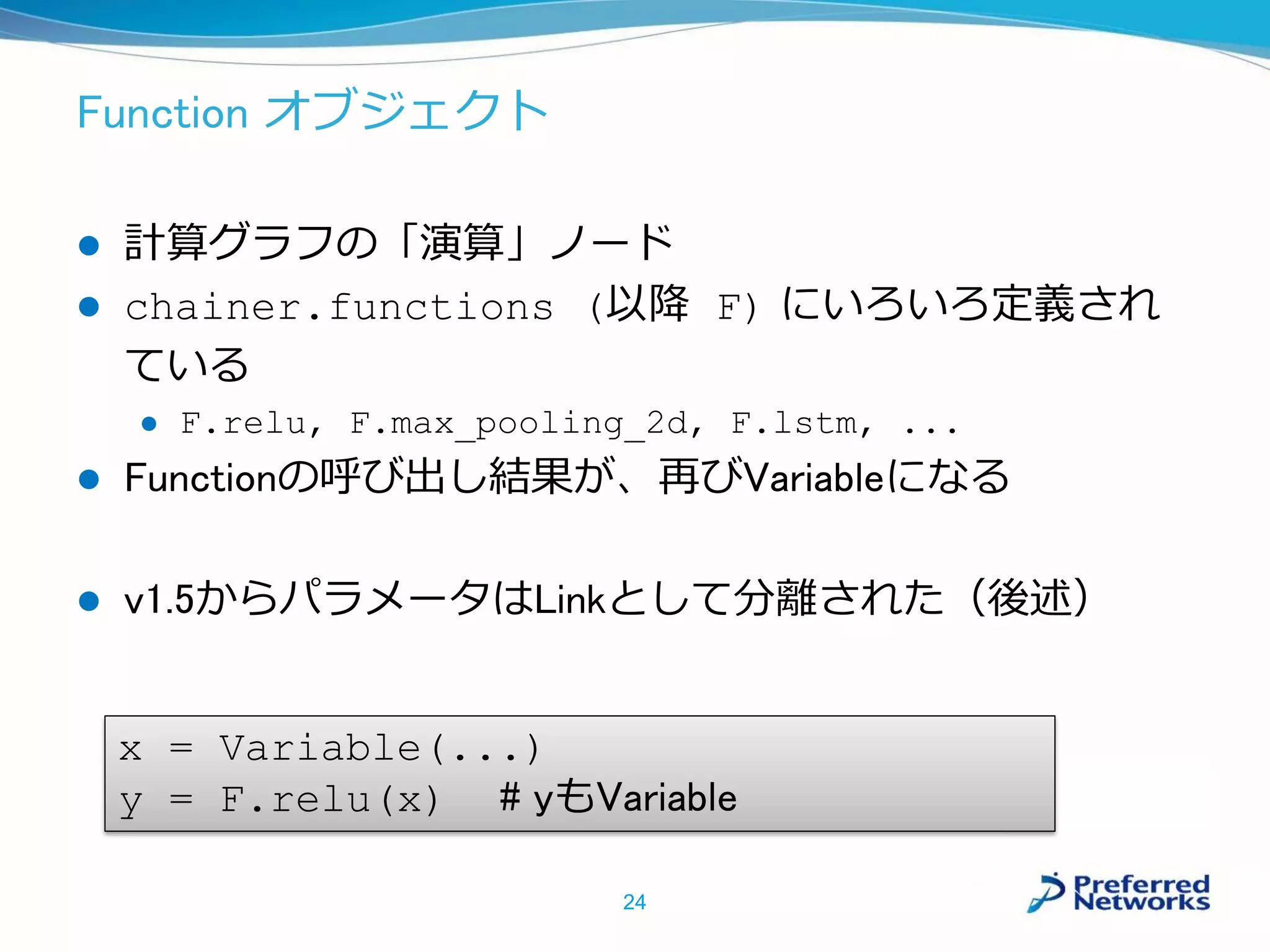 Function オブジェクト

● 計算グラフの「演算」ノード
● chainer.functions (以降 F) にいろいろ定義されている
  ● F.relu, F.max_pooling_2d, F.lstm, ...
● Functionの呼び出し結果が、再びVariableになる

● v1.5からパラメータはLinkとして分離された（後述）

x = Variable(...)
y = F.relu(x)    # yもVariable

24

Preferred Networks